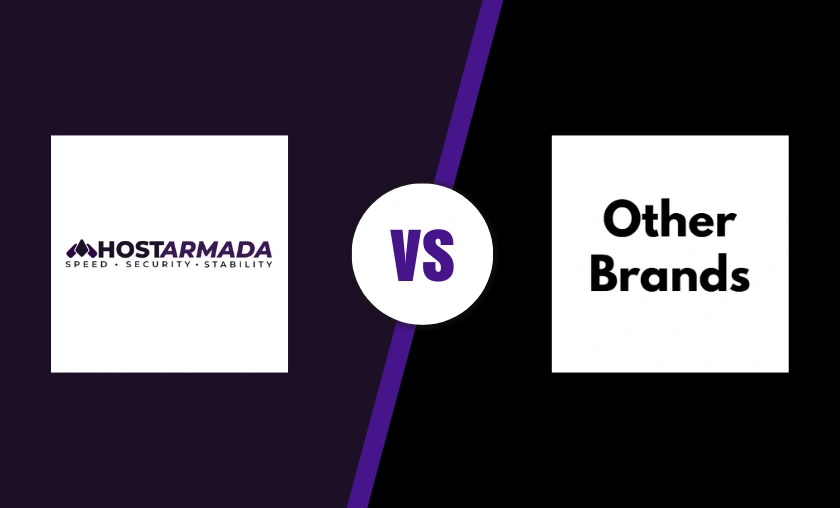 HOSTARMADA
SPEED • SECURITY • STABILITY

VS

Other Brands